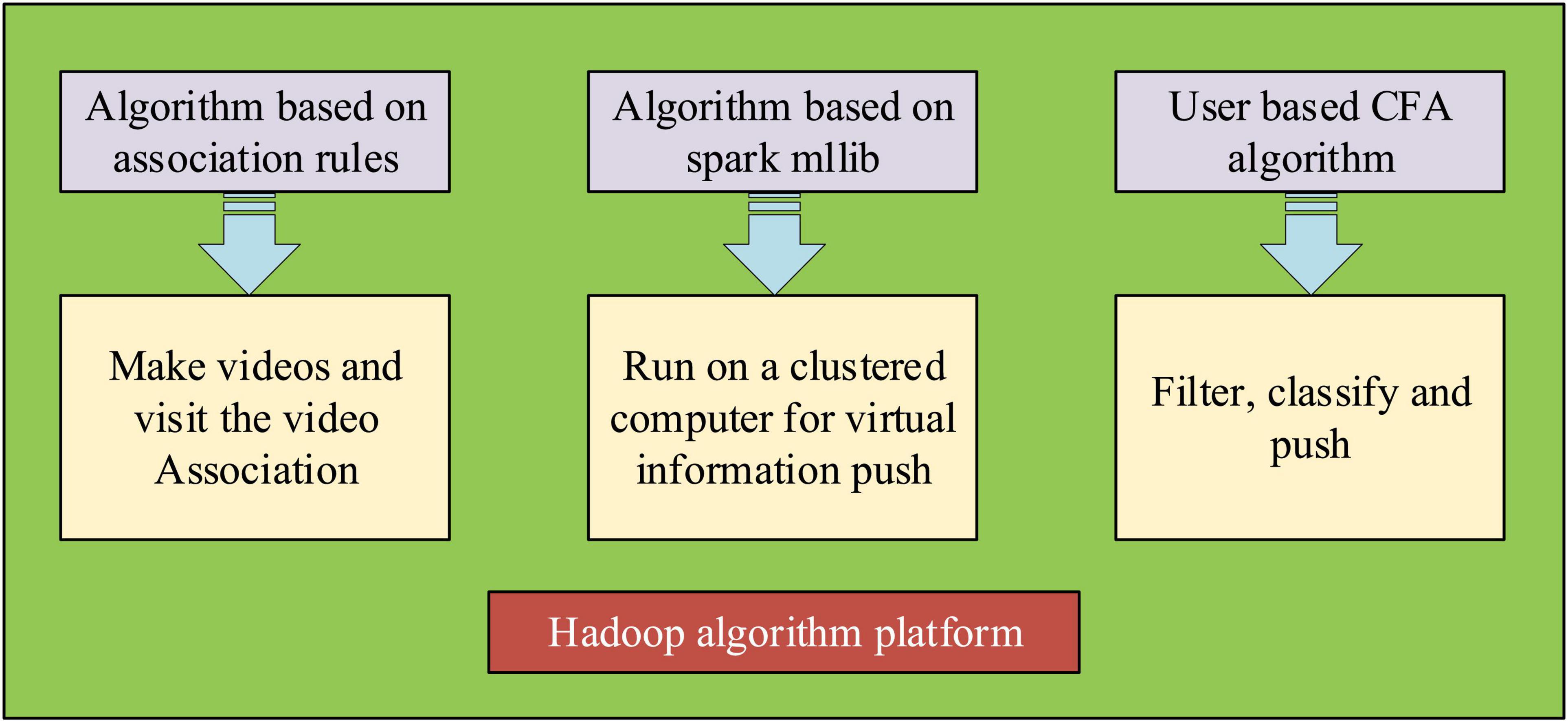 Algorithm based on association rules

Make videos and visit the video Association

Algorithm based on spark mllib

Run on a clustered computer for virtual information push

User based CFA algorithm

Filter, classify and push

Hadoop algorithm platform